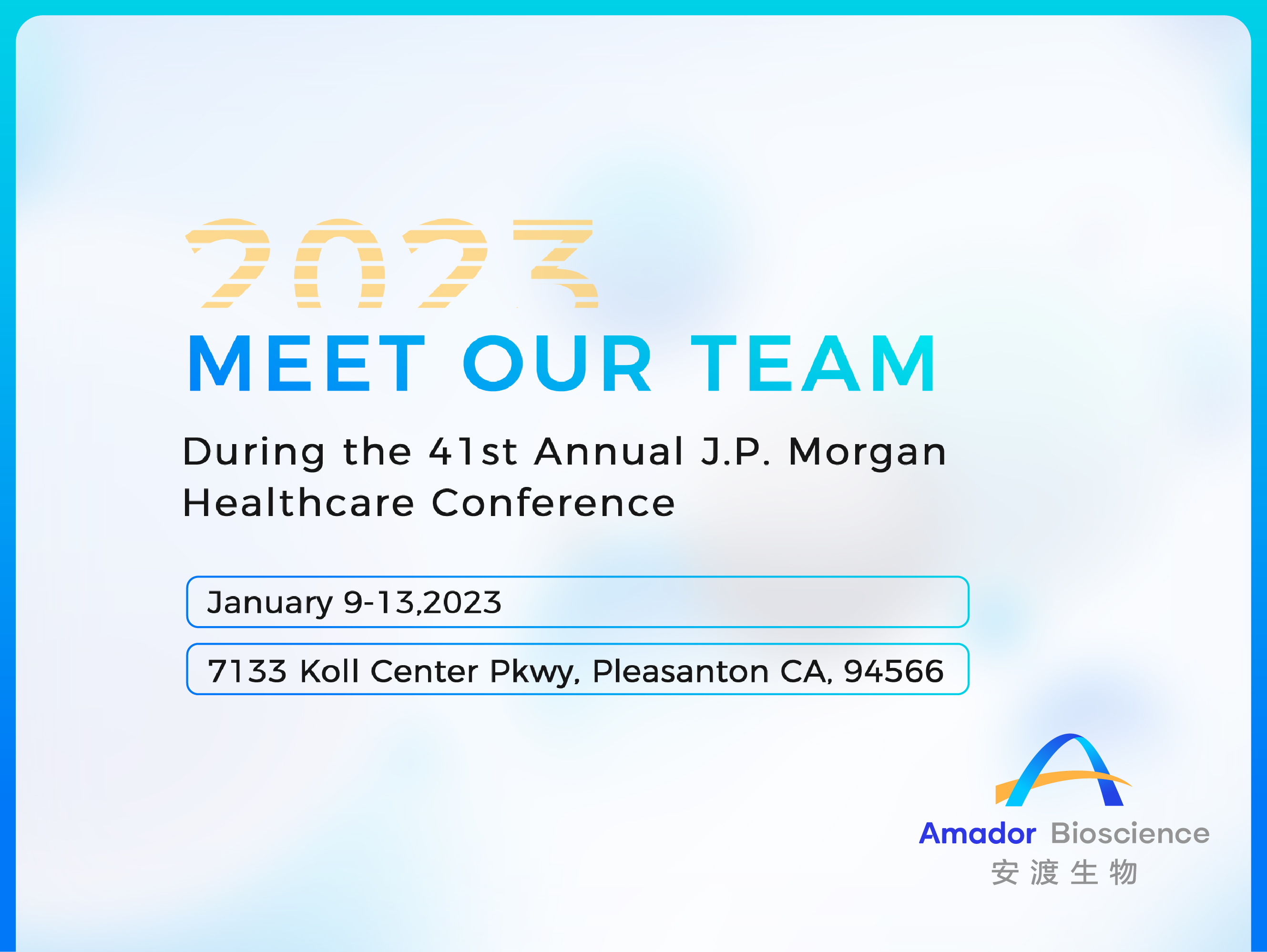 2023
MEET OUR TEAM

During the 41st Annual J.P. Morgan Healthcare Conference

January 9-13,2023

7133 Koll Center Pkwy, Pleasanton CA, 94566

Amador Bioscience
安渡生物